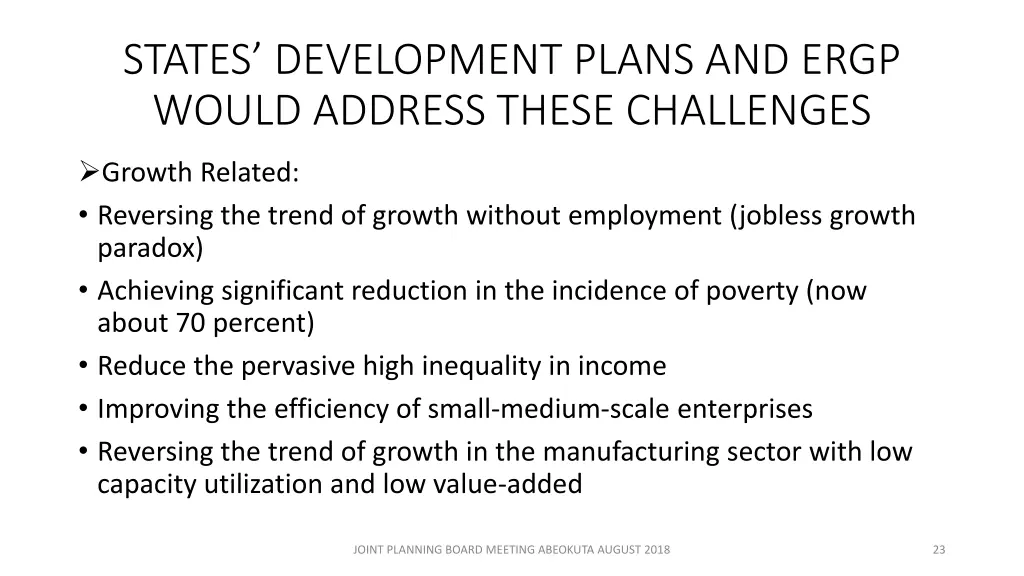 STATES' DEVELOPMENT PLANS AND ERGP WOULD ADDRESS THESE CHALLENGES

➢Growth Related:

• Reversing the trend of growth without employment (jobless growth paradox)

• Achieving significant reduction in the incidence of poverty (now about 70 percent)

• Reduce the pervasive high inequality in income

• Improving the efficiency of small-medium-scale enterprises

• Reversing the trend of growth in the manufacturing sector with low capacity utilization and low value-added

JOINT PLANNING BOARD MEETING ABEOKUTA AUGUST 2018

23